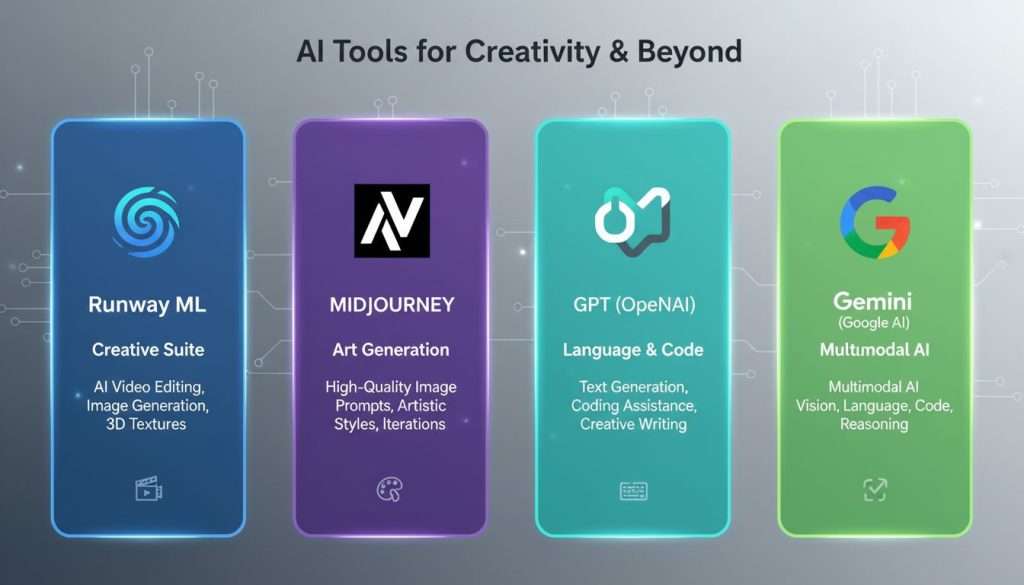 AI Tools for Creativity & Beyond

Runway ML

Creative Suite

AI Video Editing, Image Generation, 3D Textures

MIDJOURNEY

Art Generation

High-Quality Image Prompts, Artistic Styles, Iterations

GPT (OpeNAI)

Language & Code

Text Generation, Coding Assistance, Creative Writing

Gemini
(Google AI)

Multımodal AI

Multimodal AI Vision, Language, Code, Reasoning